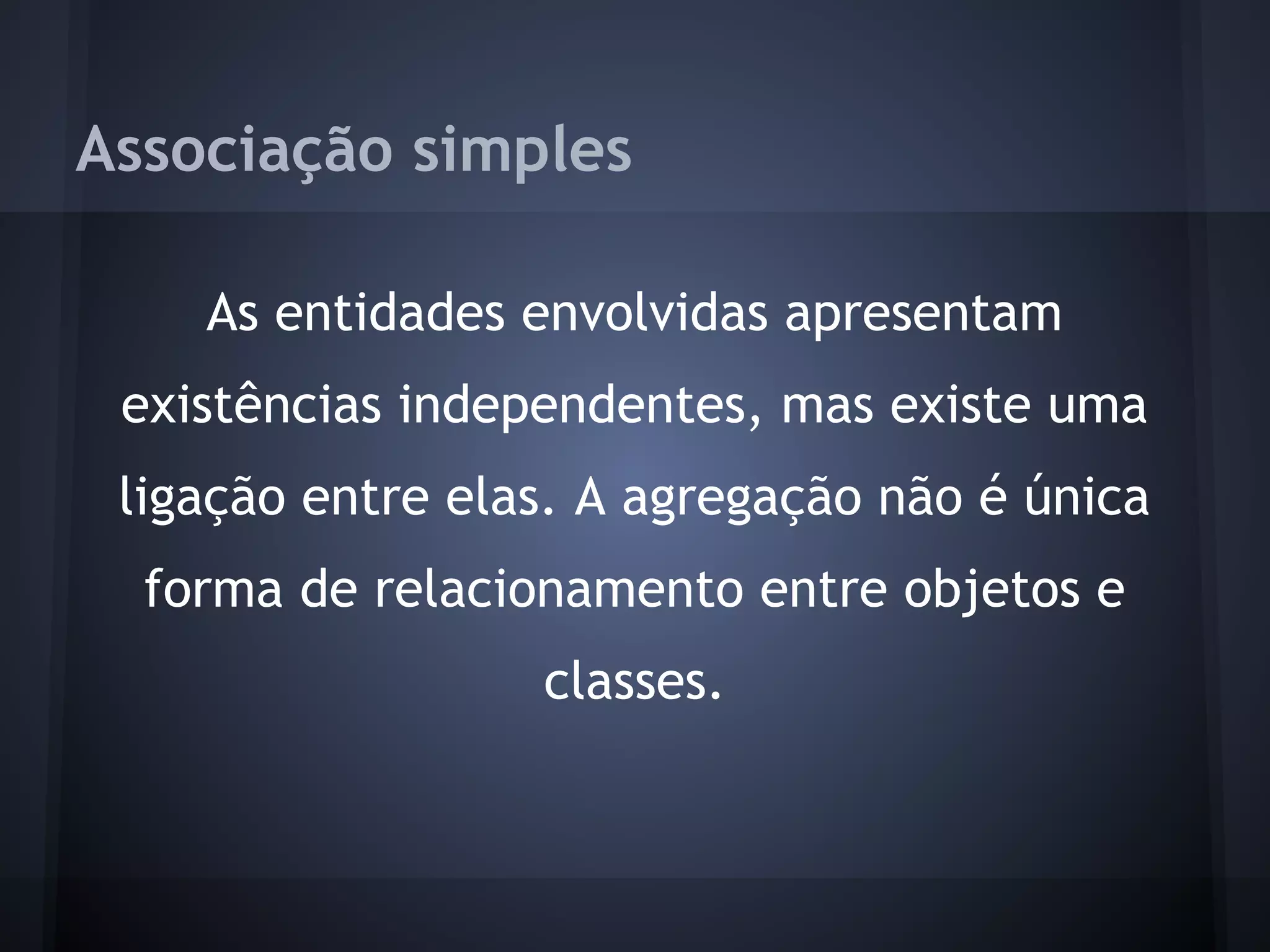 Associação simples

As entidades envolvidas apresentam existências independentes, mas existe uma ligação entre elas. A agregação não é única forma de relacionamento entre objetos e classes.